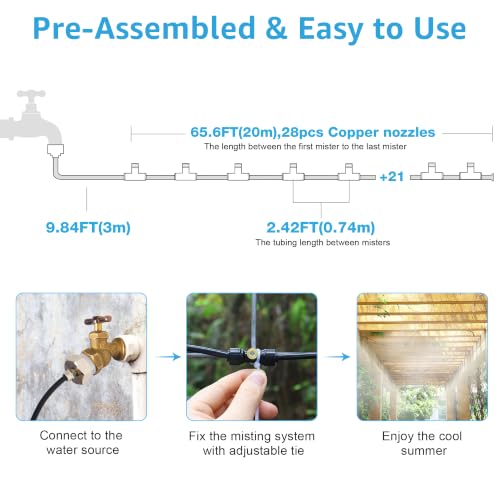 Pre-Assembled & Easy to Use

65.6FT(20m),28pcs Copper nozzles
The length between the first mister to the last mister

+21

9.84FT(3m)

2.42FT(0.74m)
The tubing length between misters

Connect to the water source

Fix the misting system with adjustable tie

Enjoy the cool summer